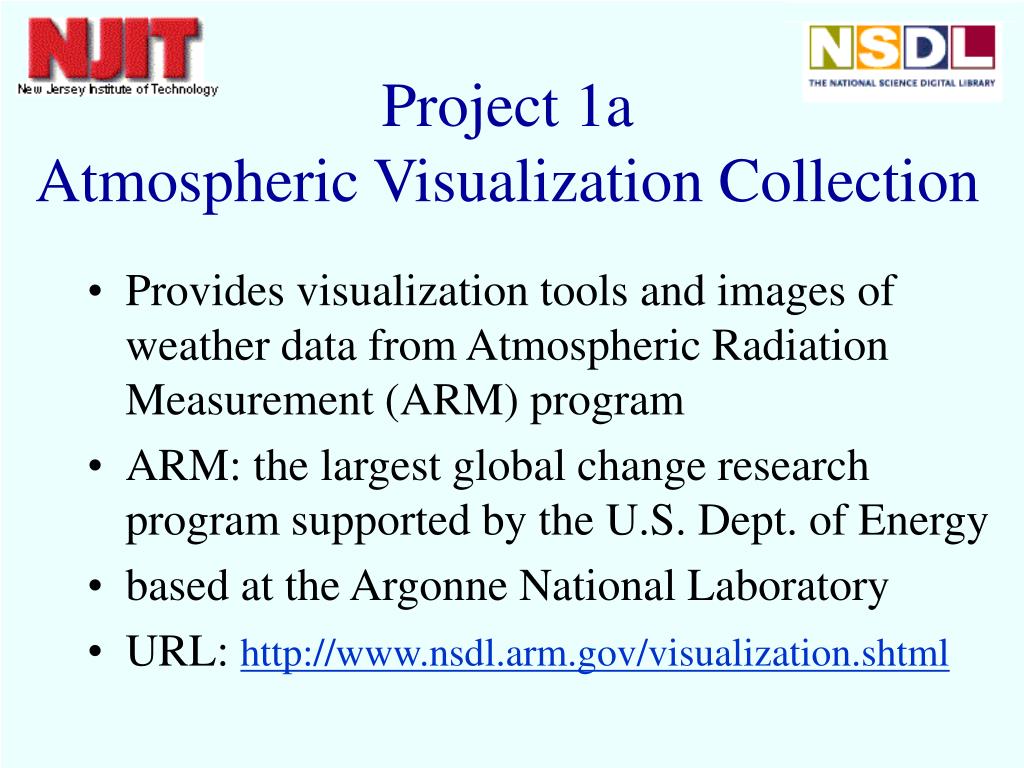 NJIT
New Jersey Institute of Technology

NSDL
THE NATIONAL SCIENCE DIGITAL LIBRARY

Project 1a
Atmospheric Visualization Collection

• Provides visualization tools and images of weather data from Atmospheric Radiation Measurement (ARM) program
• ARM: the largest global change research program supported by the U.S. Dept. of Energy
• based at the Argonne National Laboratory
• URL: http://www.nsdl.arm.gov/visualization.shtml